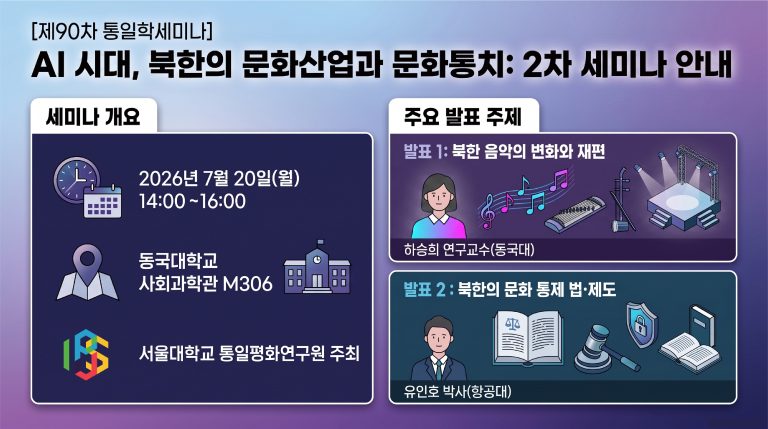 [제90차 통일학세미나]

AI 시대, 북한의 문화산업과 문화통치: 2차 세미나 안내

세미나 개요

2026년 7월 20일(월)
14:00 ~16:00

동국대학교
사회과학관 M306

서울대학교 통일평화연구원 주최

주요 발표 주제

발표 1: 북한 음악의 변화와 재편

하승희 연구교수(동국대)

발표 2 : 북한의 문화 통제 법·제도

유인호 박사(항공대)